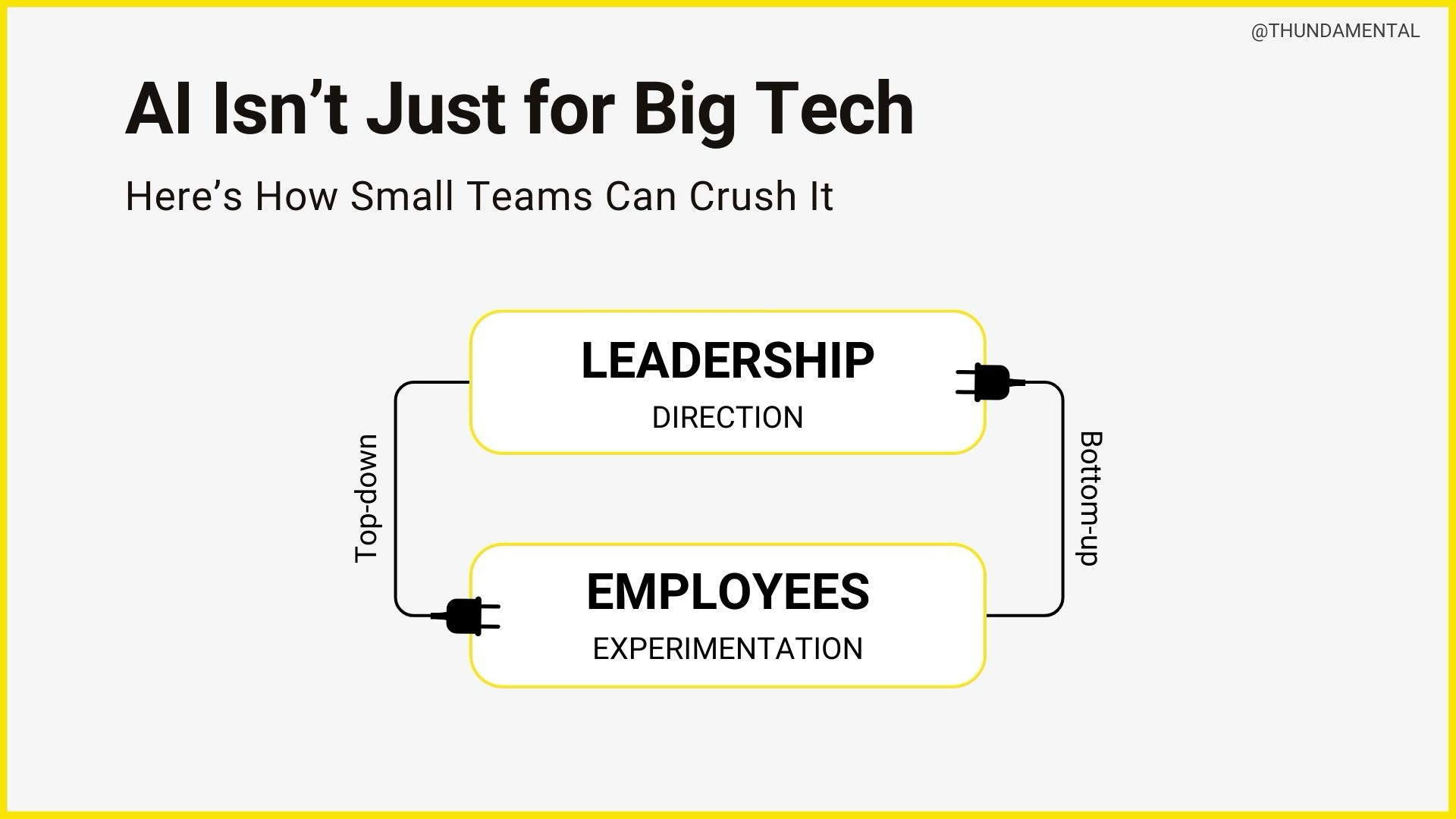 @THUNDAMENTAL

AI Isn’t Just for Big Tech

Here’s How Small Teams Can Crush It

LEADERSHIP
DIRECTION

Top-down

Bottom-up

EMPLOYEES
EXPERIMENTATION